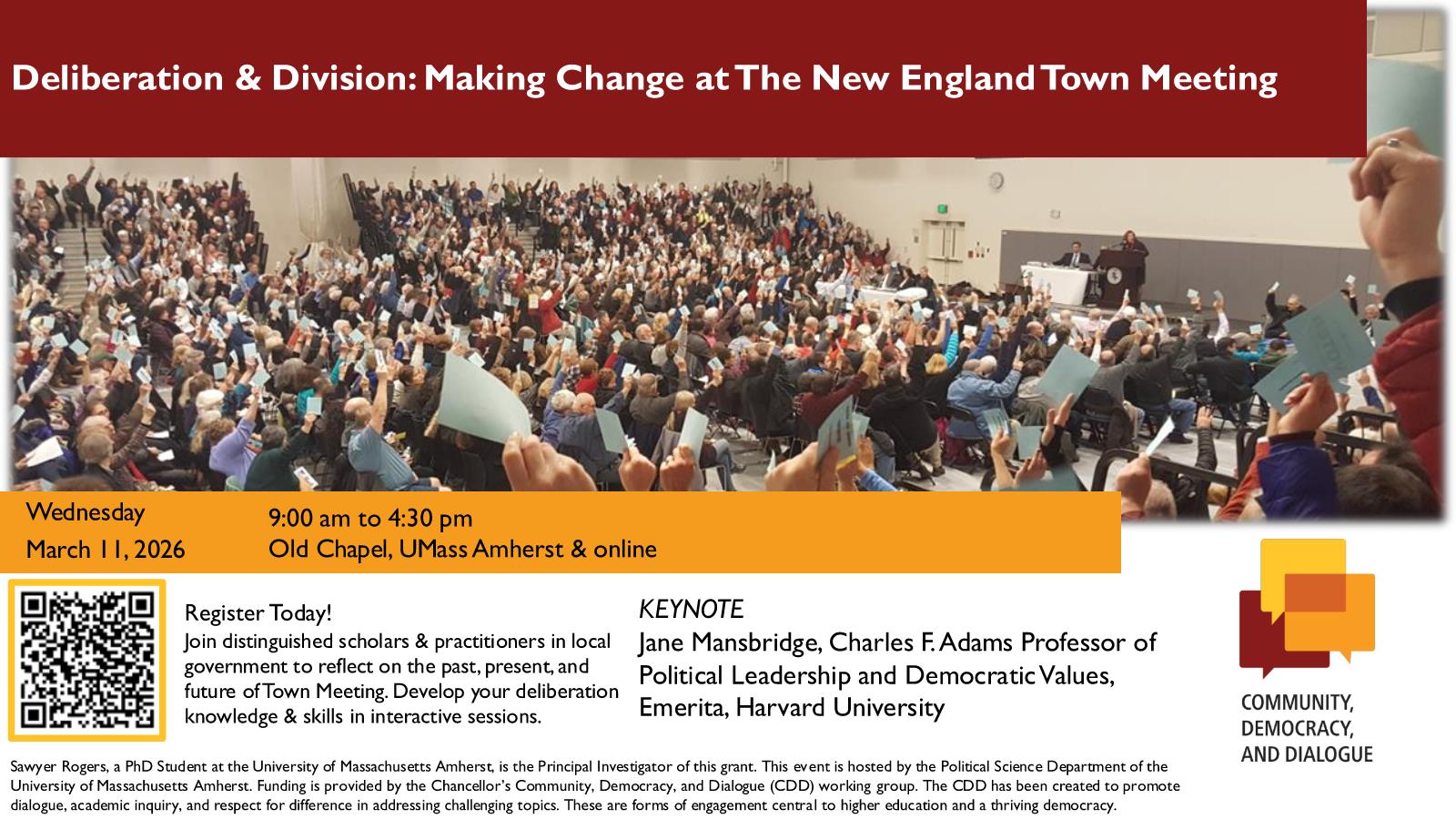 Deliberation & Division: Making Change at The New England Town Meeting

Wednesday
March 11, 2026

9:00 am to 4:30 pm
Old Chapel, UMass Amherst & online

Register Today!
Join distinguished scholars & practitioners in local government to reflect on the past, present, and future of Town Meeting. Develop your deliberation knowledge & skills in interactive sessions.

KEYNOTE
Jane Mansbridge, Charles F. Adams Professor of Political Leadership and Democratic Values, Emerita, Harvard University

COMMUNITY, DEMOCRACY, AND DIALOGUE

Sawyer Rogers, a PhD Student at the University of Massachusetts Amherst, is the Principal Investigator of this grant. This event is hosted by the Political Science Department of the University of Massachusetts Amherst. Funding is provided by the Chancellor's Community, Democracy, and Dialogue (CDD) working group. The CDD has been created to promote dialogue, academic inquiry, and respect for difference in addressing challenging topics. These are forms of engagement central to higher education and a thriving democracy.